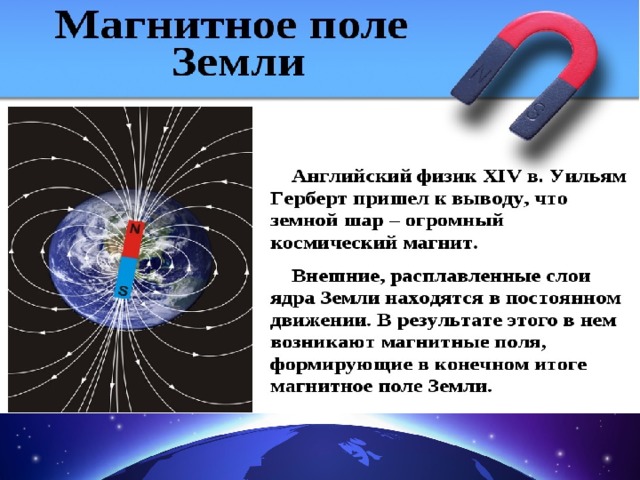 Магнитное поле Земли

N

S

N

S

Английский физик XIV в. Уильям Герберт пришел к выводу, что земной шар – огромный космический магнит.

Внешние, расплавленные слои ядра Земли находятся в постоянном движении. В результате этого в нем возникают магнитные поля, формирующие в конечном итоге магнитное поле Земли.